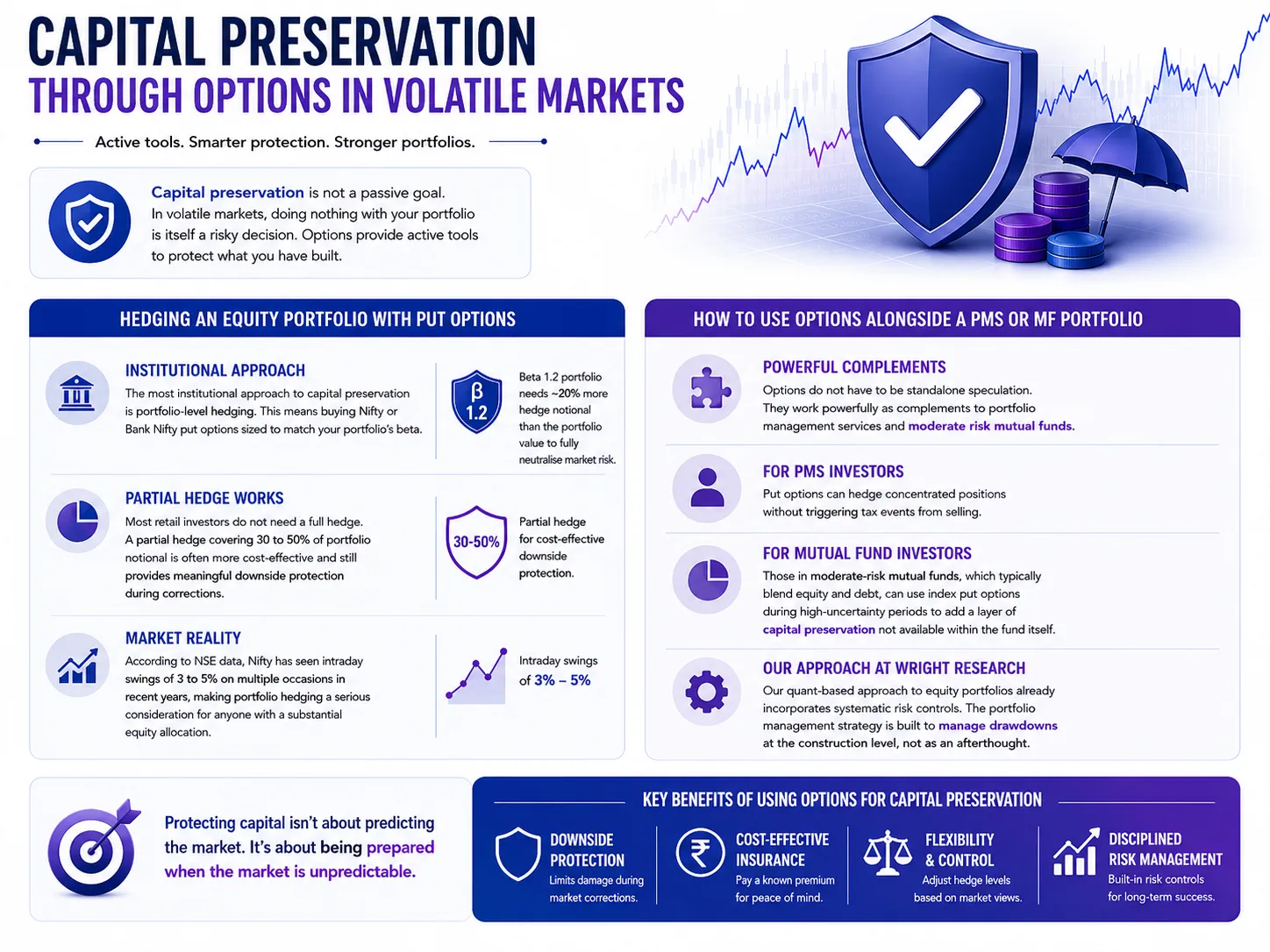 CAPITAL PRESERVATION
THROUGH OPTIONS IN VOLATILE MARKETS

Active tools. Smarter protection. Stronger portfolios.

Capital preservation is not a passive goal. In volatile markets, doing nothing with your portfolio is itself a risky decision. Options provide active tools to protect what you have built.

HEDGING AN EQUITY PORTFOLIO WITH PUT OPTIONS

INSTITUTIONAL APPROACH
The most institutional approach to capital preservation is portfolio-level hedging. This means buying Nifty or Bank Nifty put options sized to match your portfolio's beta.

β 1.2
Beta 1.2 portfolio needs ~20% more hedge notional than the portfolio value to fully neutralise market risk.

PARTIAL HEDGE WORKS
Most retail investors do not need a full hedge. A partial hedge covering 30 to 50% of portfolio notional is often more cost-effective and still provides meaningful downside protection during corrections.

30-50%
Partial hedge for cost-effective downside protection.

MARKET REALITY
According to NSE data, Nifty has seen intraday swings of 3 to 5% on multiple occasions in recent years, making portfolio hedging a serious consideration for anyone with a substantial equity allocation.

Intraday swings of 3% – 5%

HOW TO USE OPTIONS ALONGSIDE A PMS OR MF PORTFOLIO

POWERFUL COMPLEMENTS
Options do not have to be standalone speculation. They work powerfully as complements to portfolio management services and moderate risk mutual funds.

FOR PMS INVESTORS
Put options can hedge concentrated positions without triggering tax events from selling.

FOR MUTUAL FUND INVESTORS
Those in moderate-risk mutual funds, which typically blend equity and debt, can use index put options during high-uncertainty periods to add a layer of capital preservation not available within the fund itself.

OUR APPROACH AT WRIGHT RESEARCH
Our quant-based approach to equity portfolios already incorporates systematic risk controls. The portfolio management strategy is built to manage drawdowns at the construction level, not as an afterthought.

Protecting capital isn't about predicting the market. It's about being prepared when the market is unpredictable.

KEY BENEFITS OF USING OPTIONS FOR CAPITAL PRESERVATION

DOWNSIDE PROTECTION
Limits damage during market corrections.

₹
COST-EFFECTIVE INSURANCE
Pay a known premium for peace of mind.

FLEXIBILITY & CONTROL
Adjust hedge levels based on market views.

DISCIPLINED RISK MANAGEMENT
Built-in risk controls for long-term success.